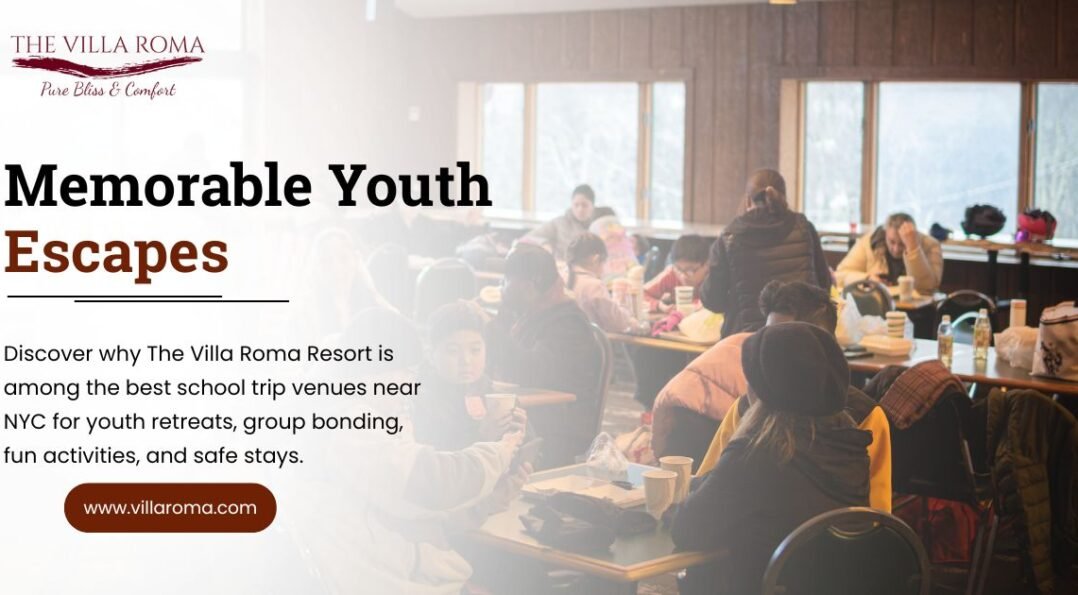 THE VILLA ROMA
Pure Bliss & Comfort

Memorable Youth Escapes

Discover why The Villa Roma Resort is among the best school trip venues near NYC for youth retreats, group bonding, fun activities, and safe stays.

www.villaroma.com